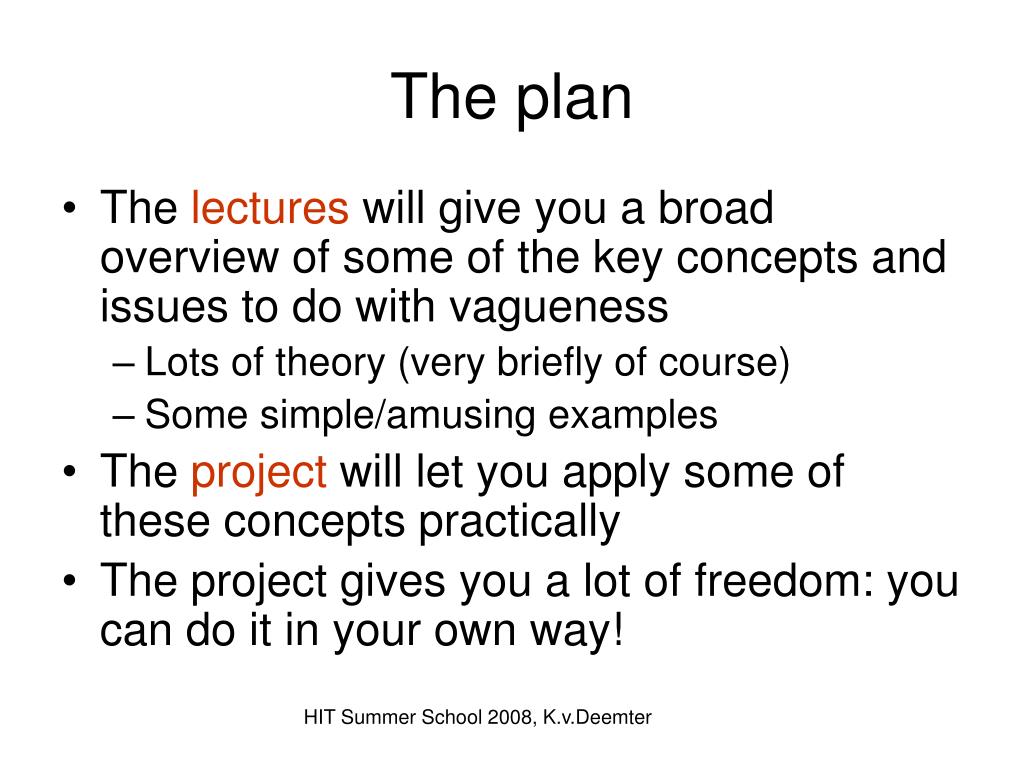 The plan

• The lectures will give you a broad overview of some of the key concepts and issues to do with vagueness
– Lots of theory (very briefly of course)
– Some simple/amusing examples
• The project will let you apply some of these concepts practically
• The project gives you a lot of freedom: you can do it in your own way!

HIT Summer School 2008, K.v.Deemter